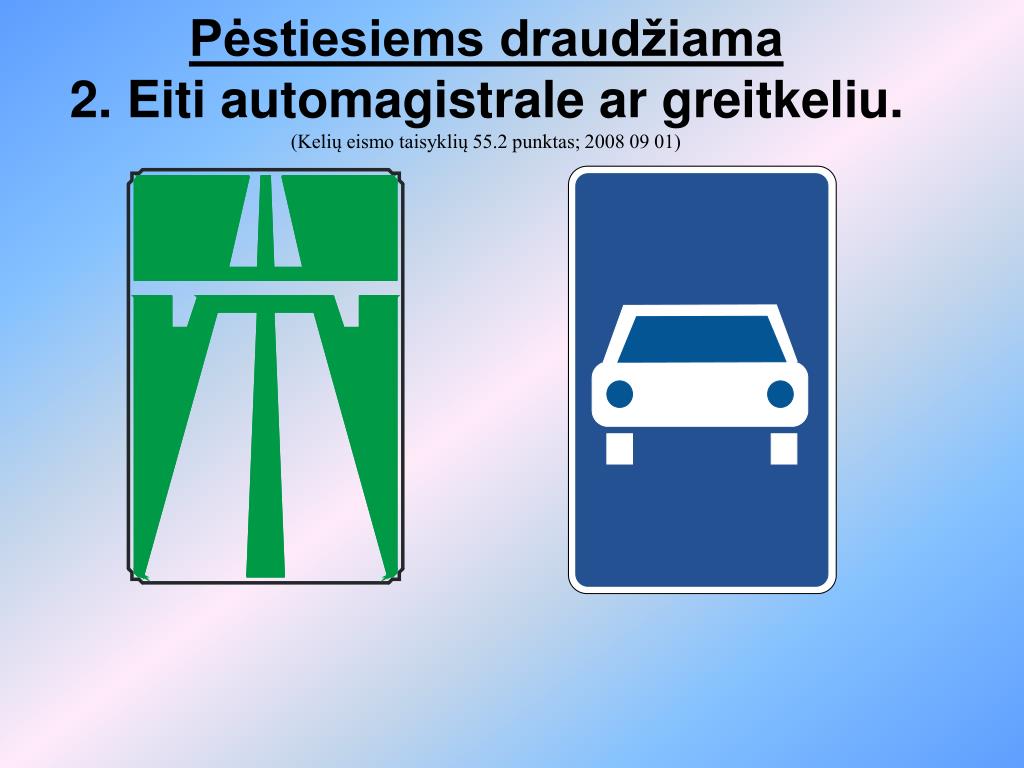 Pėstiesiems draudžiama
2. Eiti automagistrale ar greitkeliu.
(Kelių eismo taisyklių 55.2 punktas; 2008 09 01)